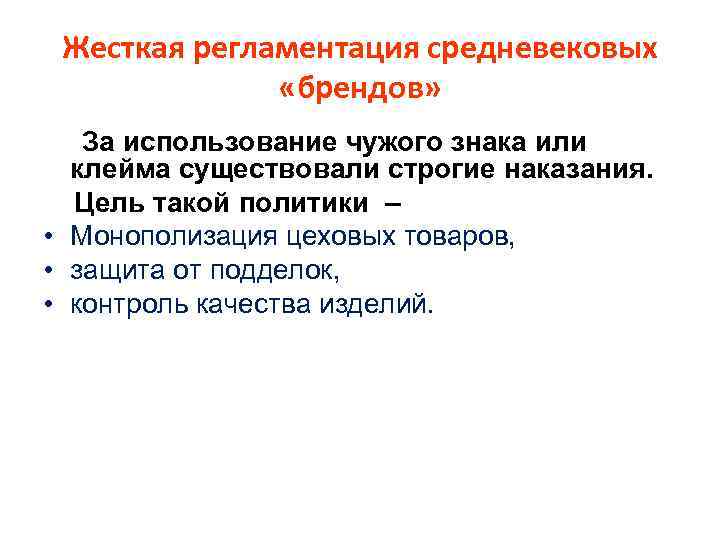 Жесткая регламентация средневековых «брендов»

За использование чужого знака или клейма существовали строгие наказания.

Цель такой политики –

• Монополизация цеховых товаров,
• защита от подделок,
• контроль качества изделий.